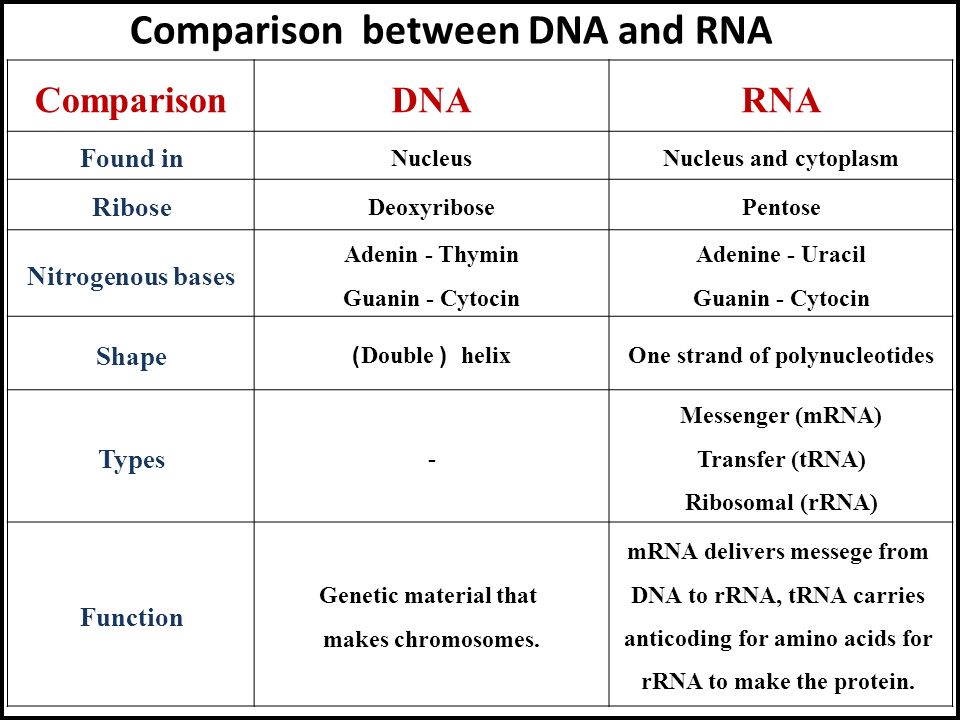 Comparison between DNA and RNA

| Comparison | DNA | RNA |
|---|---|---|
| Found in | Nucleus | Nucleus and cytoplasm |
| Ribose | Deoxyribose | Pentose |
| Nitrogenous bases | Adenin - Thymin Guanin - Cytocin | Adenine - Uracil Guanin - Cytocin |
| Shape | (Double ) helix | One strand of polynucleotides |
| Types | - | Messenger (mRNA) Transfer (tRNA) Ribosomal (rRNA) |
| Function | Genetic material that makes chromosomes. | mRNA delivers messege from DNA to rRNA, tRNA carries anticoding for amino acids for rRNA to make the protein. |